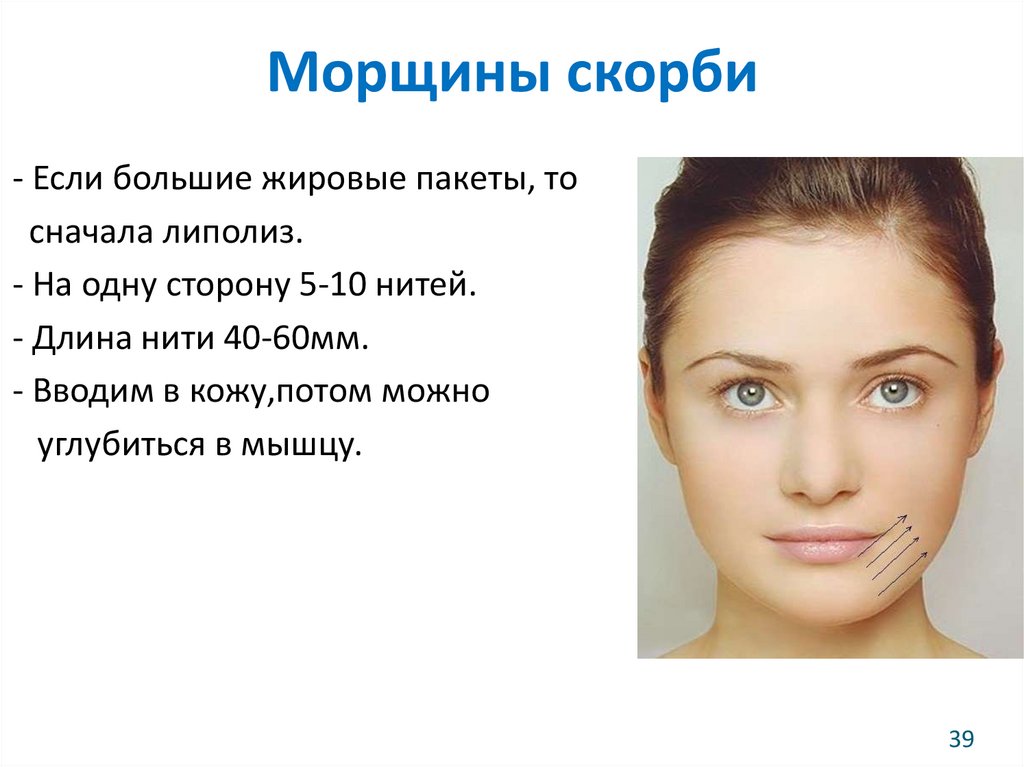 Морщины скорби

- Если большие жировые пакеты, то сначала липолиз.
- На одну сторону 5-10 нитей.
- Длина нити 40-60мм.
- Вводим в кожу,потом можно углубиться в мышцу.

39